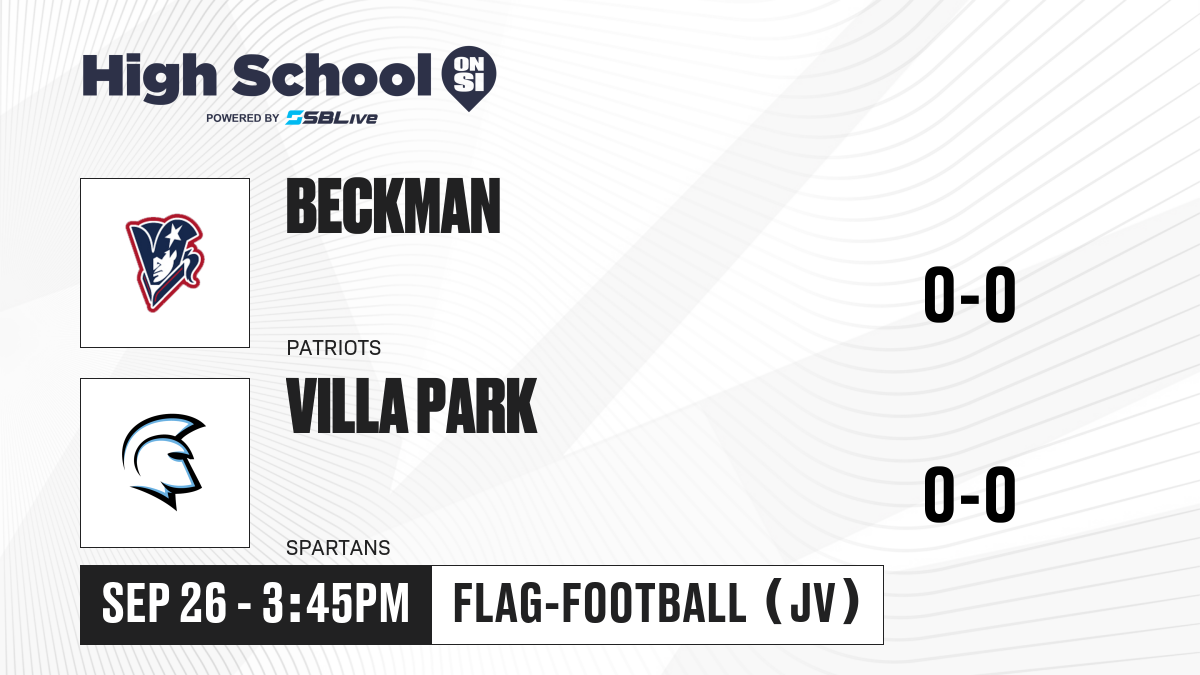 High School ON SI
POWERED BY SBLive

BECKMAN
PATRIOTS
0-0

VILLA PARK
SPARTANS
0-0

SEP 26 - 3:45PM
FLAG-FOOTBALL (JV)